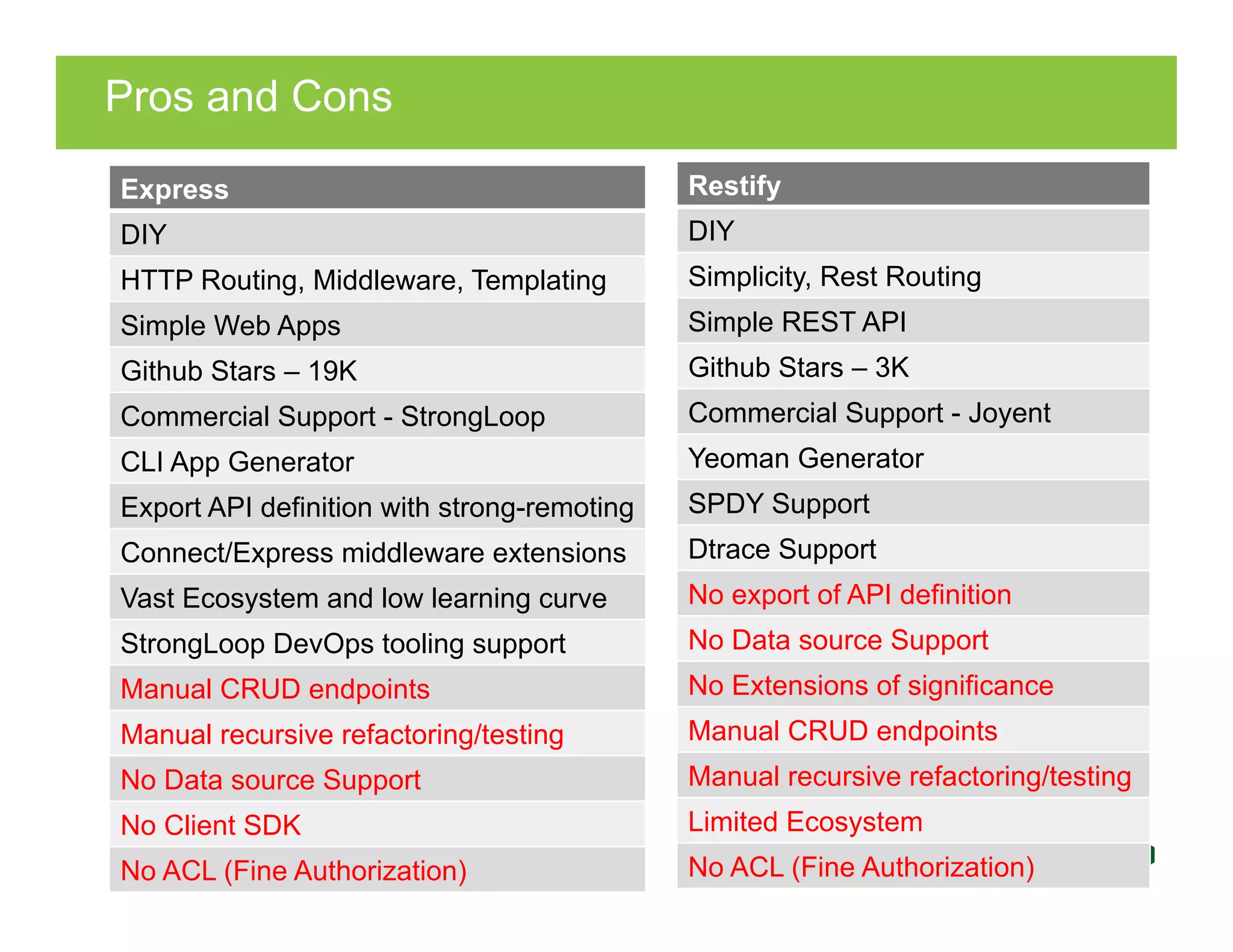 Pros and Cons

| Express |
|---|
| DIY |
| HTTP Routing, Middleware, Templating |
| Simple Web Apps |
| Github Stars – 19K |
| Commercial Support - StrongLoop |
| CLI App Generator |
| Export API definition with strong-remoting |
| Connect/Express middleware extensions |
| Vast Ecosystem and low learning curve |
| StrongLoop DevOps tooling support |
| Manual CRUD endpoints |
| Manual recursive refactoring/testing |
| No Data source Support |
| No Client SDK |
| No ACL (Fine Authorization) |

| Restify |
|---|
| DIY |
| Simplicity, Rest Routing |
| Simple REST API |
| Github Stars – 3K |
| Commercial Support - Joyent |
| Yeoman Generator |
| SPDY Support |
| Dtrace Support |
| No export of API definition |
| No Data source Support |
| No Extensions of significance |
| Manual CRUD endpoints |
| Manual recursive refactoring/testing |
| Limited Ecosystem |
| No ACL (Fine Authorization) |